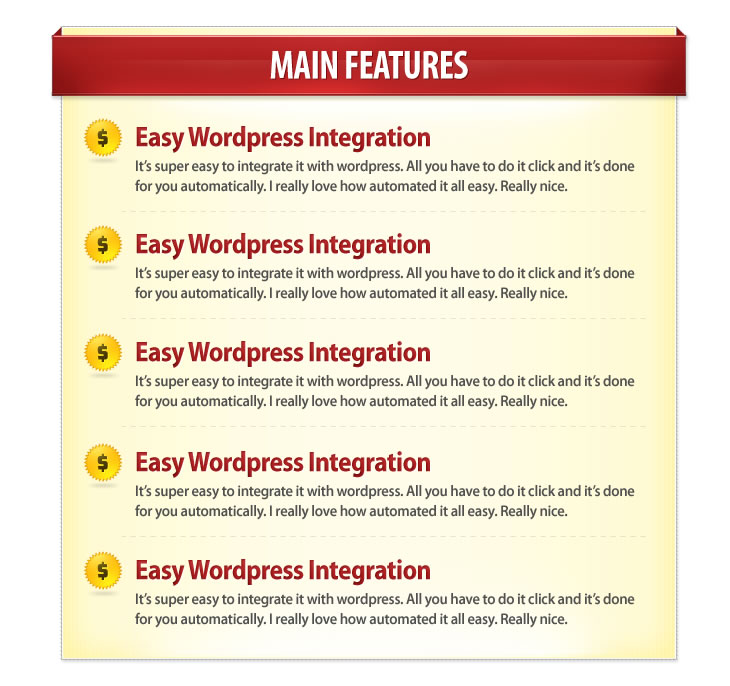 MAIN FEATURES

$ Easy Wordpress Integration
It's super easy to integrate it with wordpress. All you have to do it click and it's done for you automatically. I really love how automated it all easy. Really nice.

$ Easy Wordpress Integration
It's super easy to integrate it with wordpress. All you have to do it click and it's done for you automatically. I really love how automated it all easy. Really nice.

$ Easy Wordpress Integration
It's super easy to integrate it with wordpress. All you have to do it click and it's done for you automatically. I really love how automated it all easy. Really nice.

$ Easy Wordpress Integration
It's super easy to integrate it with wordpress. All you have to do it click and it's done for you automatically. I really love how automated it all easy. Really nice.

$ Easy Wordpress Integration
It's super easy to integrate it with wordpress. All you have to do it click and it's done for you automatically. I really love how automated it all easy. Really nice.